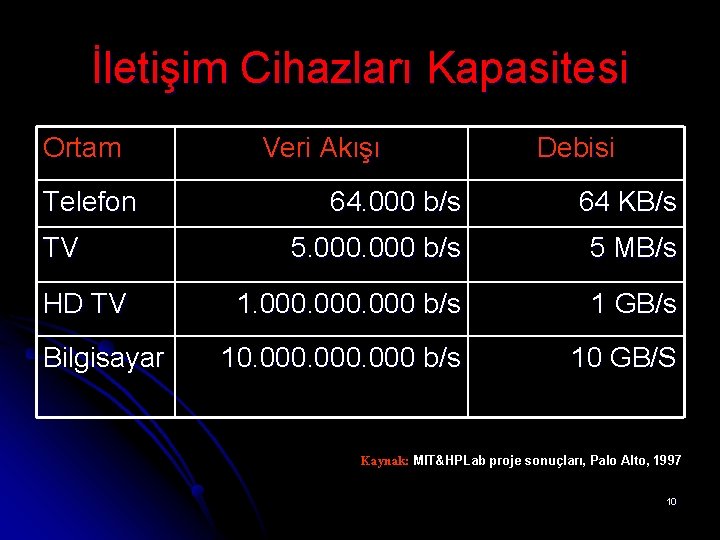 İletişim Cihazları Kapasitesi

| Ortam | Veri Akışı | Debisi |
|---|---|---|
| Telefon | 64.000 b/s | 64 KB/s |
| TV | 5.000.000 b/s | 5 MB/s |
| HD TV | 1.000.000.000 b/s | 1 GB/s |
| Bilgisayar | 10.000.000.000 b/s | 10 GB/S |

Kaynak: MIT&HPLab proje sonuçları, Palo Alto, 1997

10